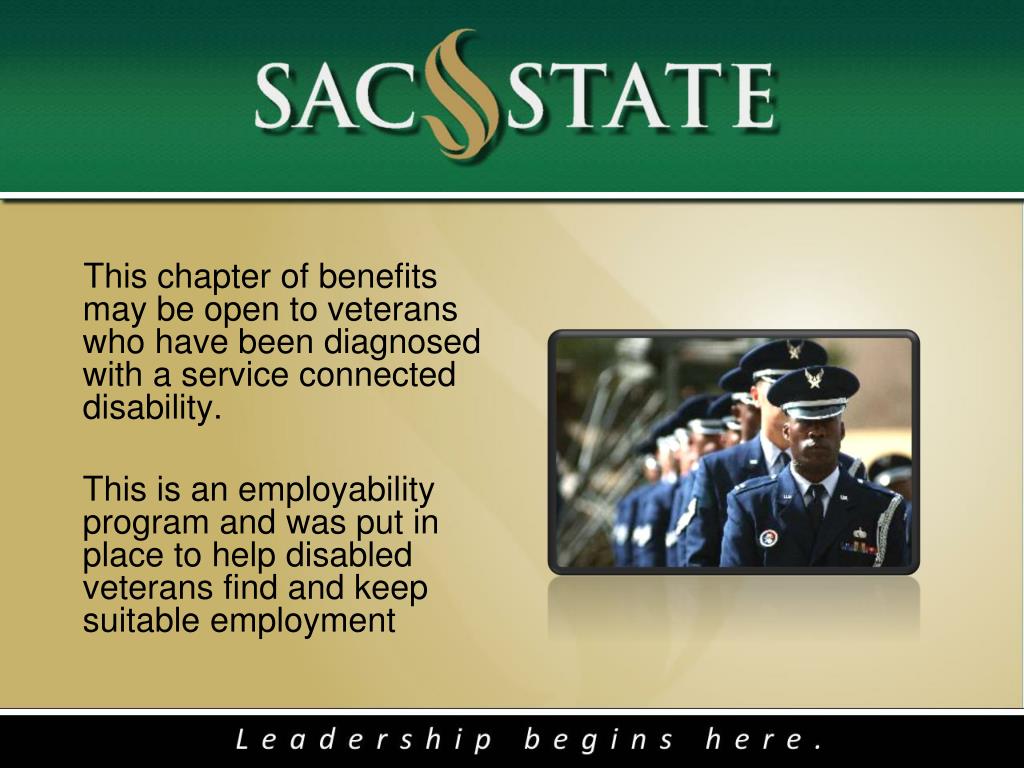 SAC STATE

This chapter of benefits may be open to veterans who have been diagnosed with a service connected disability.

This is an employability program and was put in place to help disabled veterans find and keep suitable employment

Leadership begins here.